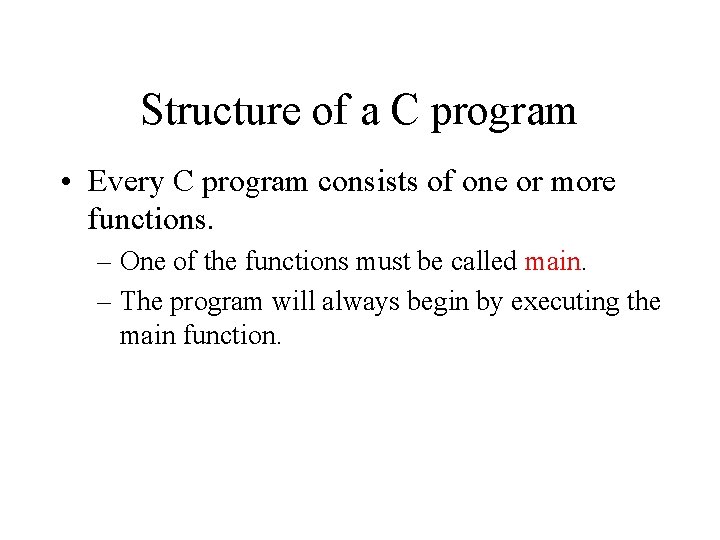 Structure of a C program

• Every C program consists of one or more functions.

– One of the functions must be called main.

– The program will always begin by executing the main function.